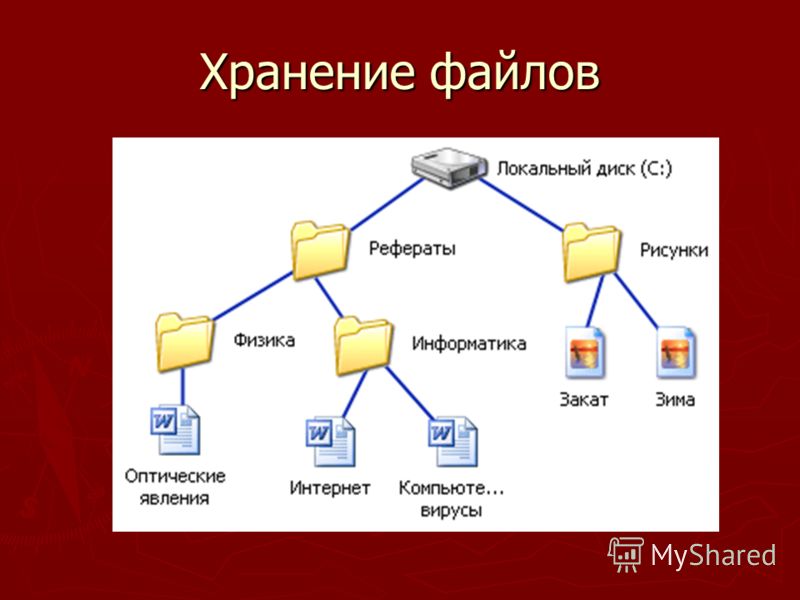 Хранение файлов

Локальный диск (C:)

Рефераты

Рисунки

Физика

Информатика

Закат

Зима

Оптические явления

Интернет

Компьюте... вирусы

MyShared